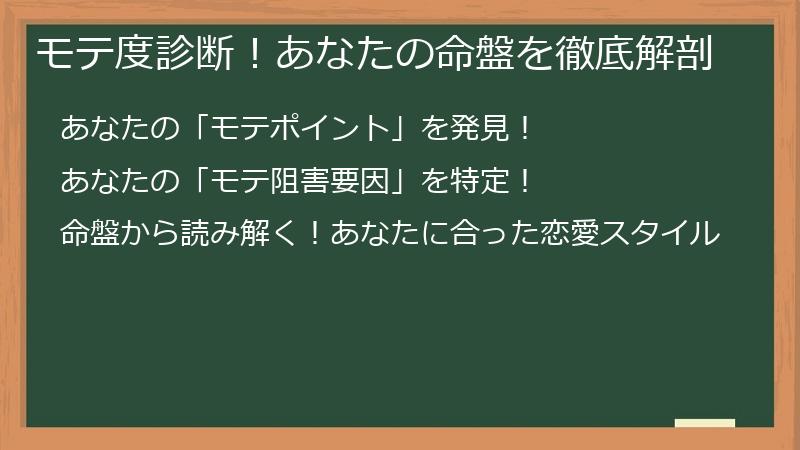 モテ度診断！あなたの命盤を徹底解剖

あなたの「モテポイント」を発見！

あなたの「モテ阻害要因」を特定！

命盤から読み解く！あなたに合った恋愛スタイル